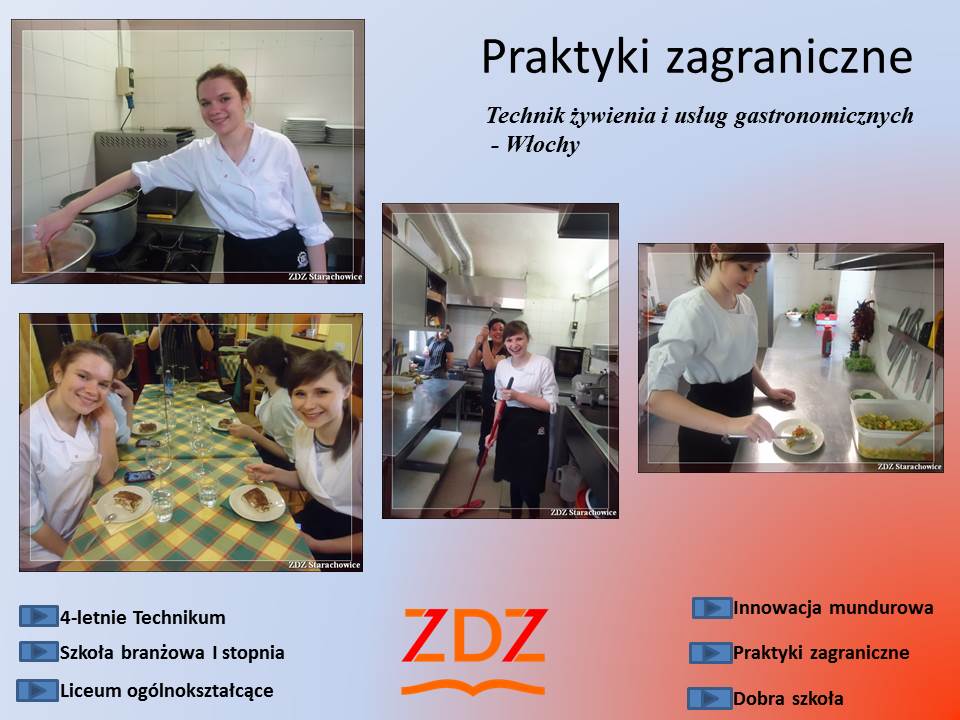 Praktyki zagraniczne

Technik żywienia i usług gastronomicznych - Włochy

ZDZ Starachowice

ZDZ Starachowice

ZDZ Starachowice

ZDZ Starachowice

4-letnie Technikum

Szkoła branżowa I stopnia

Liceum ogólnokształcące

ZDZ

Innowacja mundurowa

Praktyki zagraniczne

Dobra szkoła